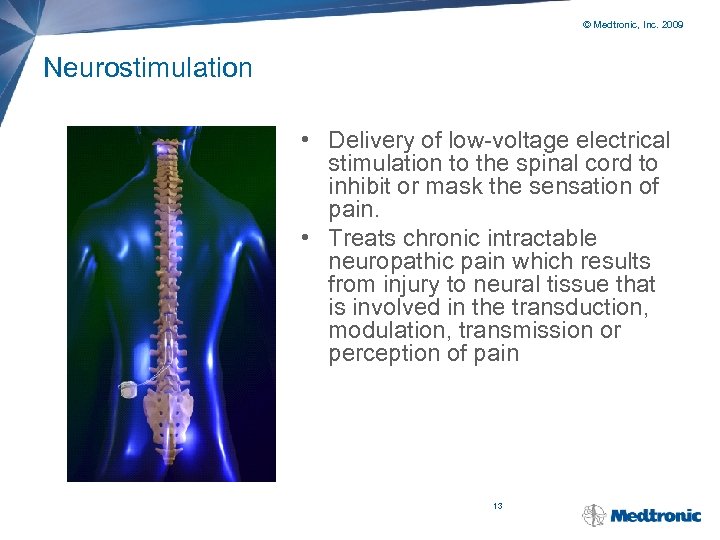 © Medtronic, Inc. 2009

Neurostimulation

• Delivery of low-voltage electrical stimulation to the spinal cord to inhibit or mask the sensation of pain.
• Treats chronic intractable neuropathic pain which results from injury to neural tissue that is involved in the transduction, modulation, transmission or perception of pain

13

Medtronic